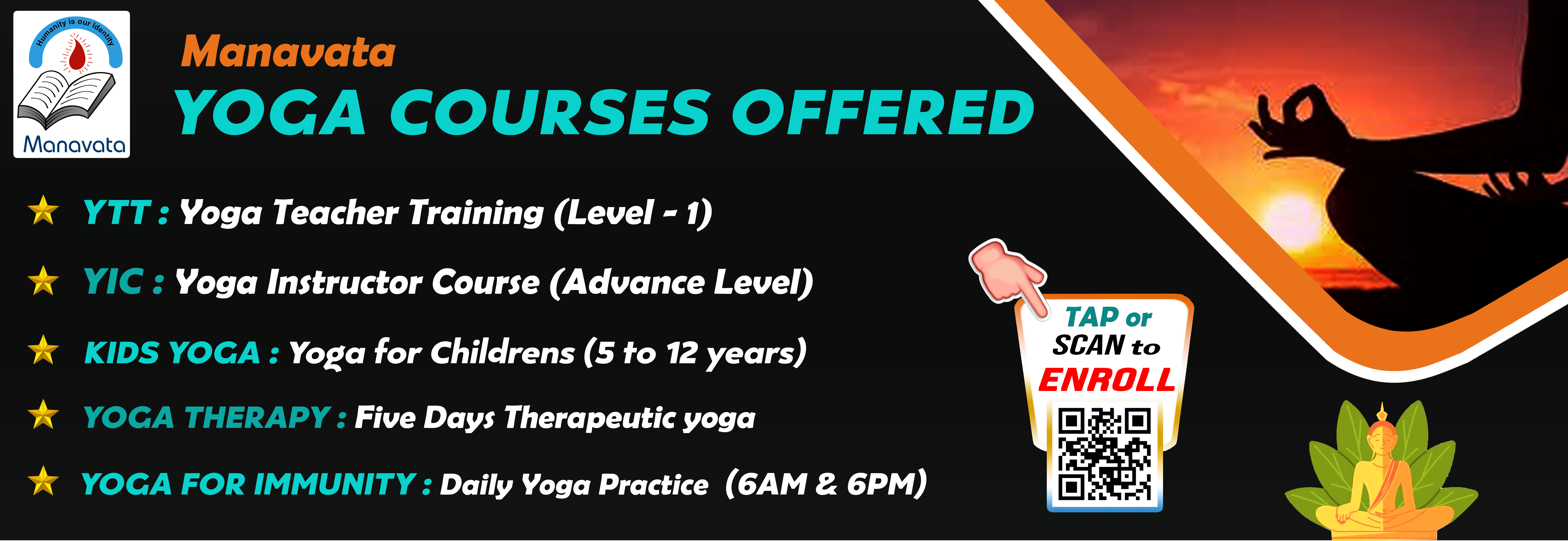 Humanity is our identity

Manavata

Manavata

YOGA COURSES OFFERED

YTT : Yoga Teacher Training (Level - 1)

YIC : Yoga Instructor Course (Advance Level)

KIDS YOGA : Yoga for Childrens (5 to 12 years)

YOGA THERAPY : Five Days Therapeutic yoga

YOGA FOR IMMUNITY : Daily Yoga Practice (6AM & 6PM)

TAP or SCAN to ENROLL